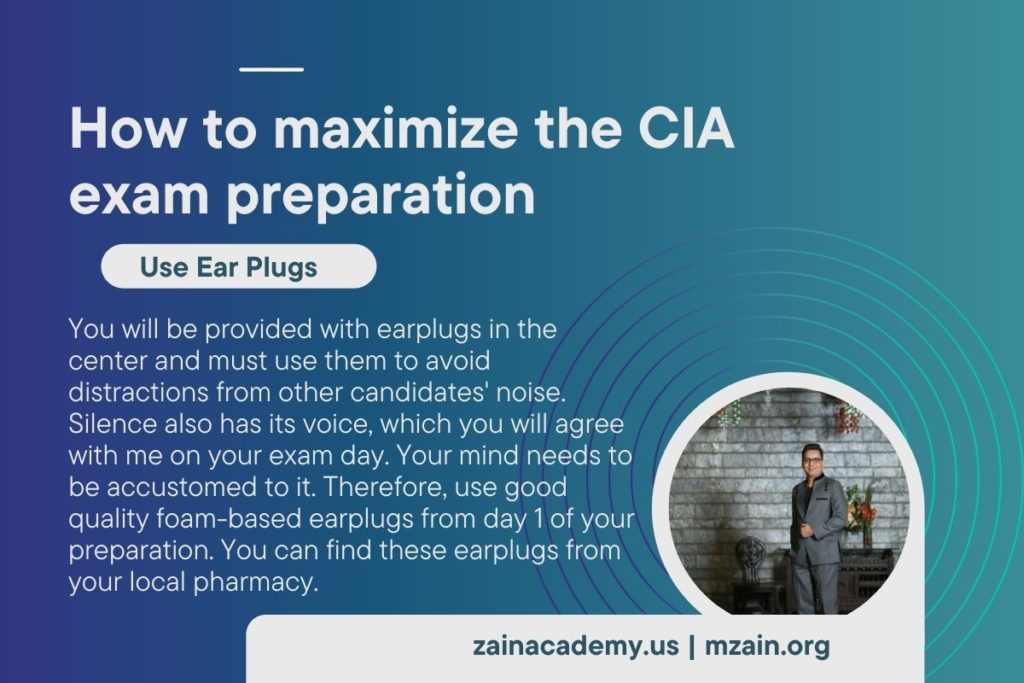 How to maximize the CIA exam preparation

Use Ear Plugs

You will be provided with earplugs in the center and must use them to avoid distractions from other candidates' noise. Silence also has its voice, which you will agree with me on your exam day. Your mind needs to be accustomed to it. Therefore, use good quality foam-based earplugs from day 1 of your preparation. You can find these earplugs from your local pharmacy.

zainacademy.us | mzain.org